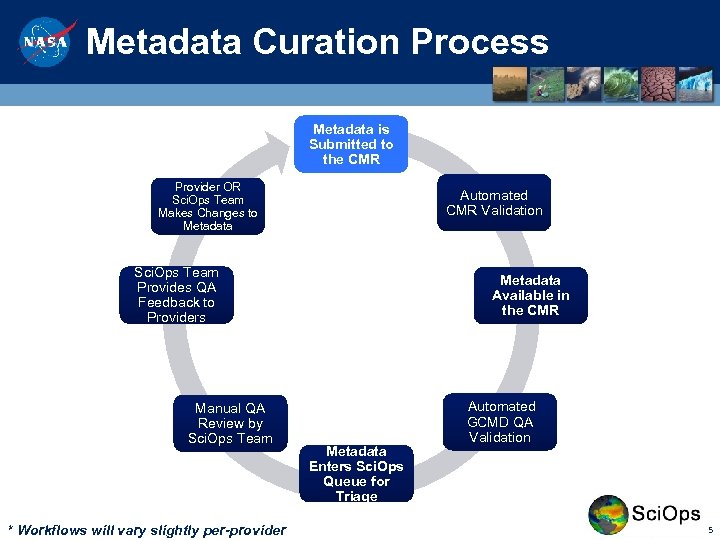 NASA

Metadata Curation Process

Metadata is Submitted to the CMR

Automated CMR Validation

Metadata Available in the CMR

Automated GCMD QA Validation

Metadata Enters SciOps Queue for Triage

Manual QA Review by SciOps Team

SciOps Team Provides QA Feedback to Providers

Provider OR SciOps Team Makes Changes to Metadata

* Workflows will vary slightly per-provider

SciOps

5